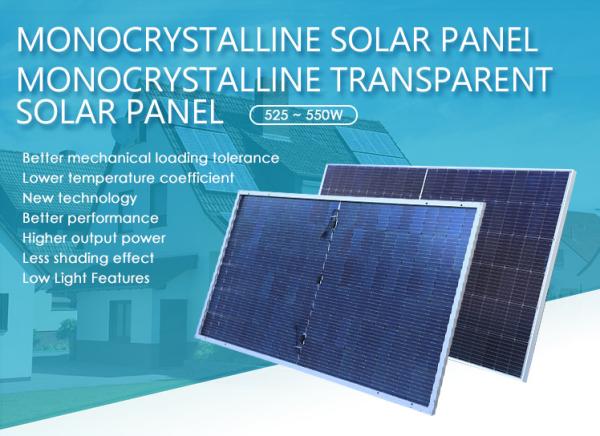 MONOCRYSTALLINE SOLAR PANEL
MONOCRYSTALLINE TRANSPARENT SOLAR PANEL 525 ~ 550W

Better mechanical loading tolerance
Lower temperature coefficient
New technology
Better performance
Higher output power
Less shading effect
Low Light Features